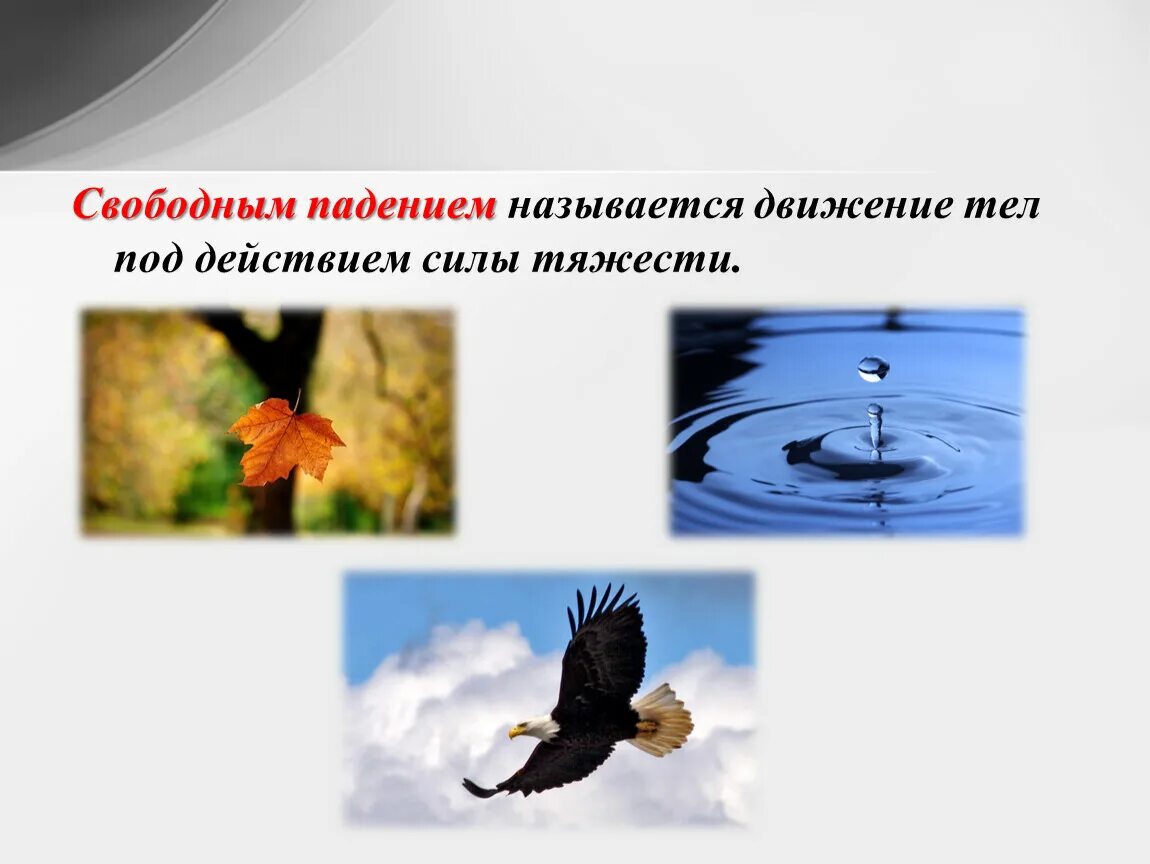 Свободным падением называется движение тел под действием силы тяжести.